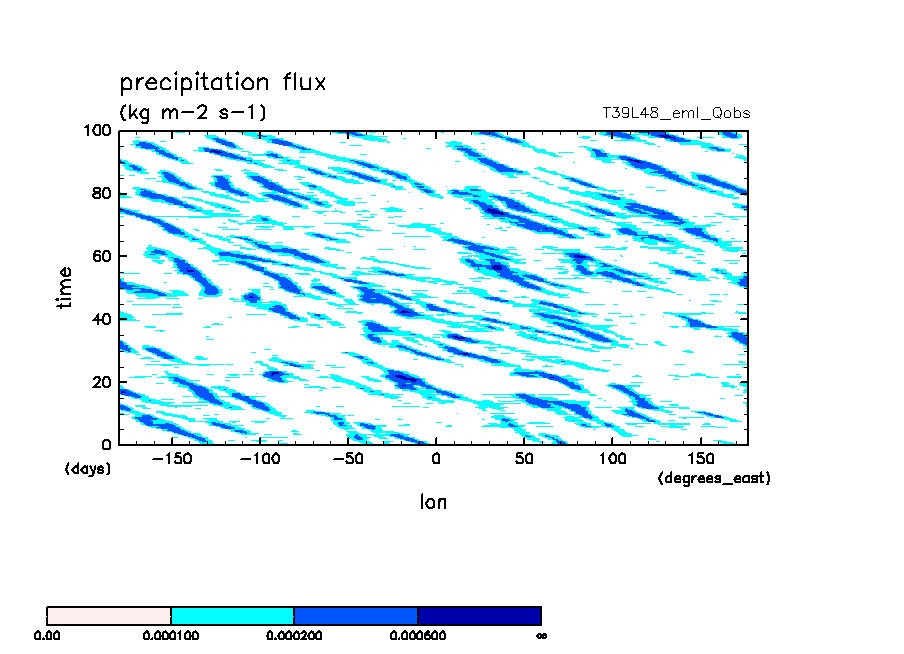 precipitation flux
(kg m-2 s-1)

T39L48_eml_Qobs

time

100
80
60
40
20
0

(days)

-150 -100 -50 0 50 100 150

(degrees_east)

lon

0.00 0.000100 0.000200 0.000600 ∞